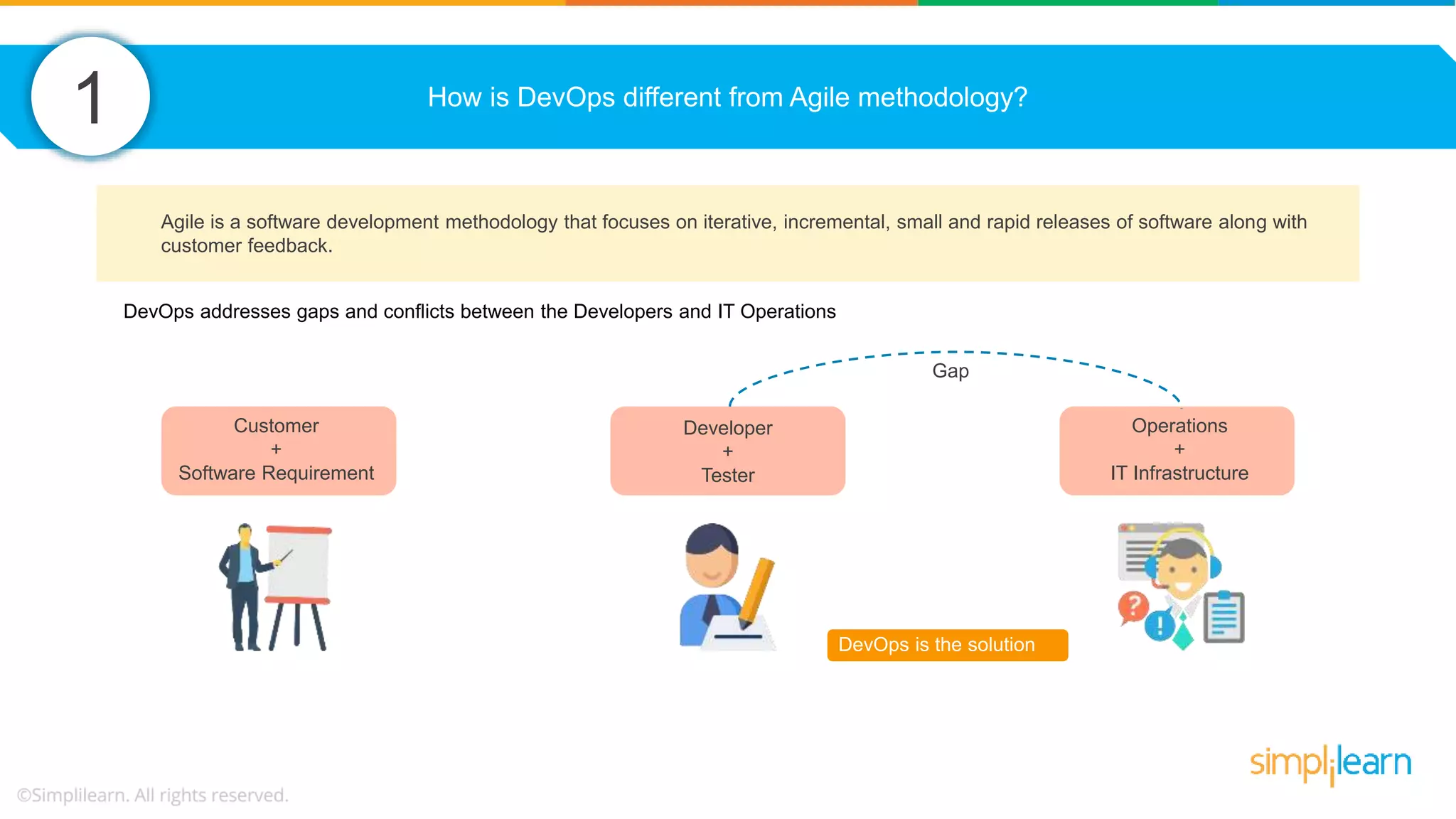 1

How is DevOps different from Agile methodology?

Agile is a software development methodology that focuses on iterative, incremental, small and rapid releases of software along with customer feedback.

DevOps addresses gaps and conflicts between the Developers and IT Operations

Gap

Customer
+
Software Requirement

Developer
+
Tester

Operations
+
IT Infrastructure

DevOps is the solution

simplilearn

©Simplilearn. All rights reserved.